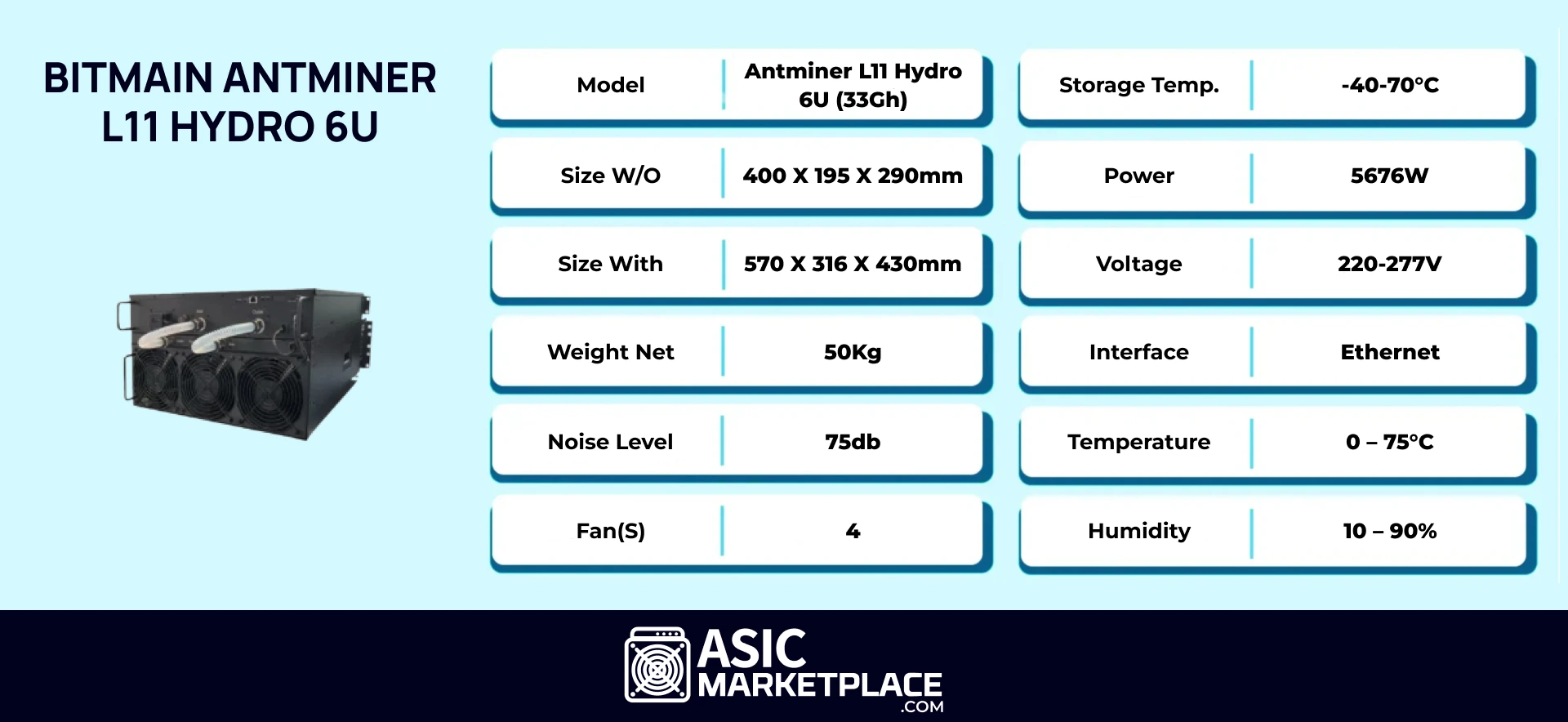 BITMAIN ANTMINER L11 HYDRO 6U

| Model | Antminer L11 Hydro 6U (33Gh) |
|---|---|
| Size W/O | 400 X 195 X 290mm |
| Size With | 570 X 316 X 430mm |
| Weight Net | 50Kg |
| Noise Level | 75db |
| Fan(S) | 4 |

| Storage Temp. | -40-70°C |
|---|---|
| Power | 5676W |
| Voltage | 220-277V |
| Interface | Ethernet |
| Temperature | 0 – 75°C |
| Humidity | 10 – 90% |

ASIC MARKETPLACE .COM